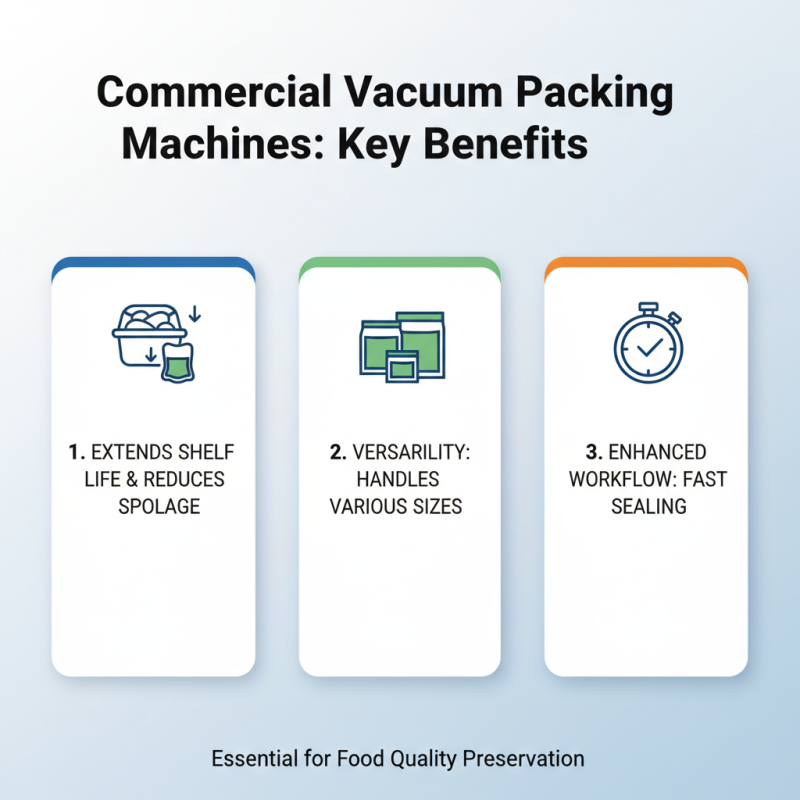 Commercial Vacuum Packing Machines: Key Benefits

1. EXTENDS SHELF LIFE & REDUCES SPOLAGE

2. VERSARILITY: HANDLES VARIOUS SIZES

3. ENHANCED WORKFLOW: FAST SEALING

Essential for Food Quality Preservation